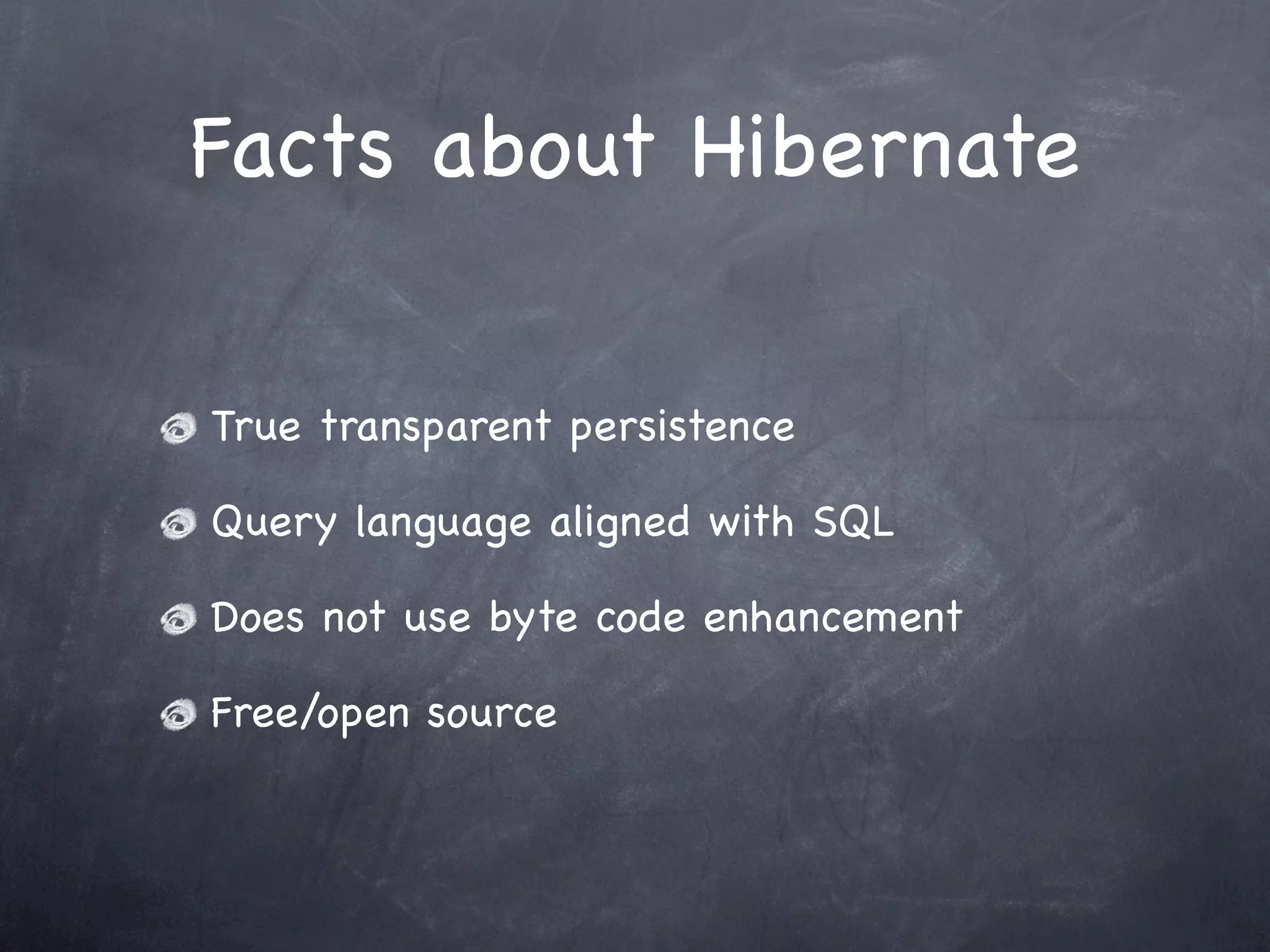 Facts about Hibernate

True transparent persistence

Query language aligned with SQL

Does not use byte code enhancement

Free/open source